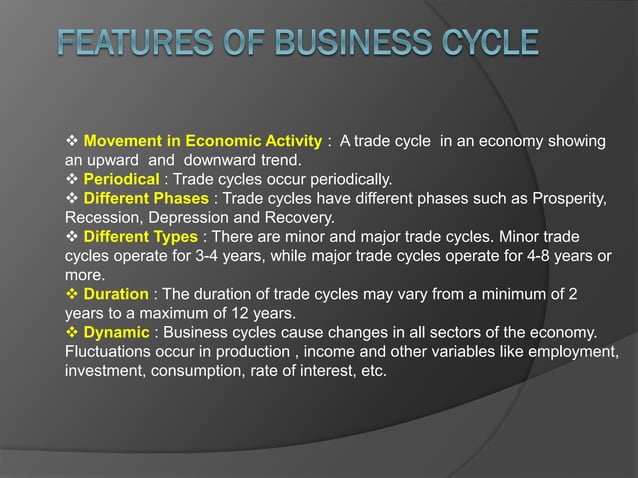 FEATURES OF BUSINESS CYCLE

❖ Movement in Economic Activity : A trade cycle in an economy showing an upward and downward trend.
❖ Periodical : Trade cycles occur periodically.
❖ Different Phases : Trade cycles have different phases such as Prosperity, Recession, Depression and Recovery.
❖ Different Types : There are minor and major trade cycles. Minor trade cycles operate for 3-4 years, while major trade cycles operate for 4-8 years or more.
❖ Duration : The duration of trade cycles may vary from a minimum of 2 years to a maximum of 12 years.
❖ Dynamic : Business cycles cause changes in all sectors of the economy. Fluctuations occur in production , income and other variables like employment, investment, consumption, rate of interest, etc.